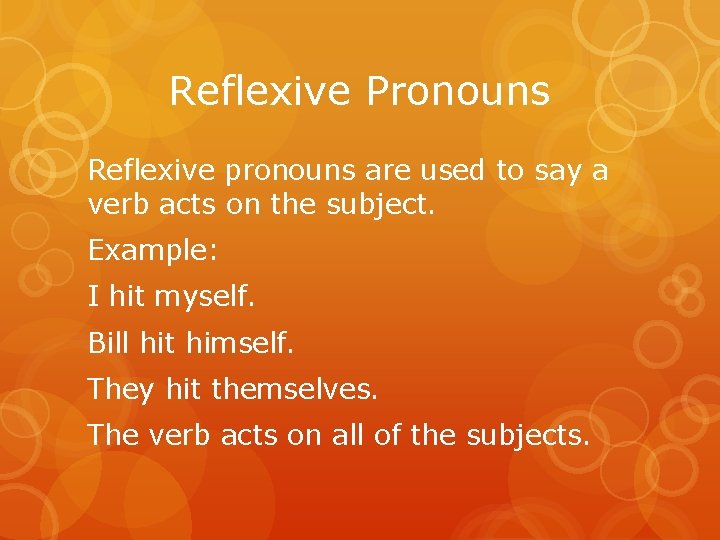 Reflexive Pronouns

Reflexive pronouns are used to say a verb acts on the subject.

Example:

I hit myself.

Bill hit himself.

They hit themselves.

The verb acts on all of the subjects.